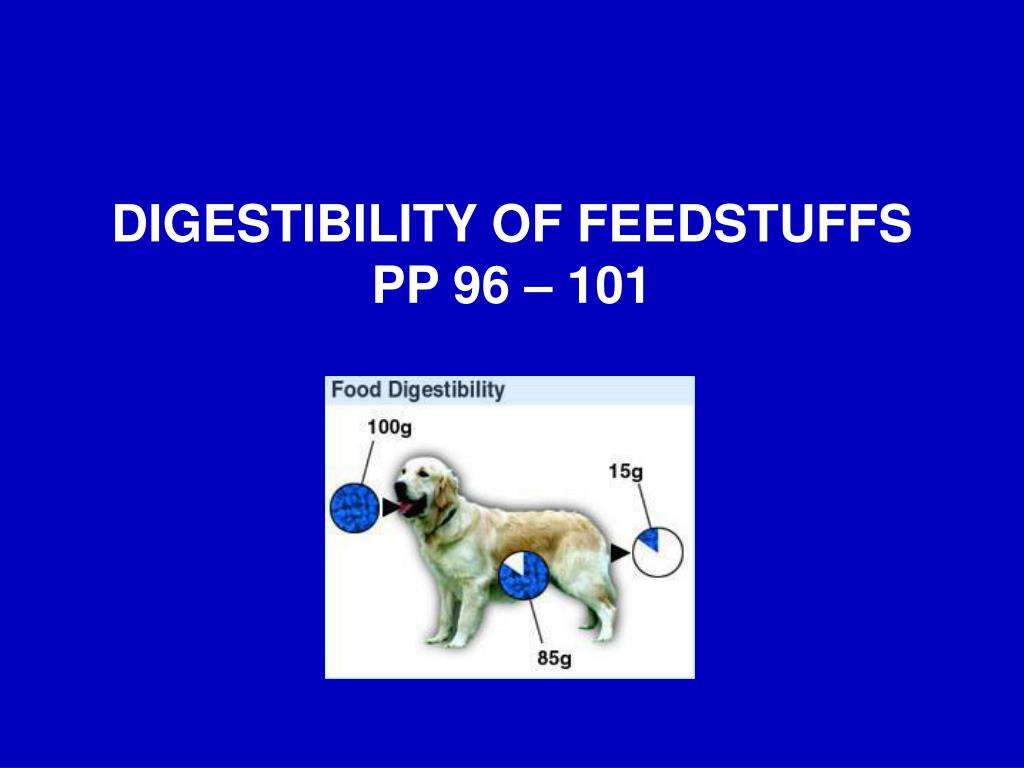 DIGESTIBILITY OF FEEDSTUFFS
PP 96 – 101

Food Digestibility

100g

15g

85g